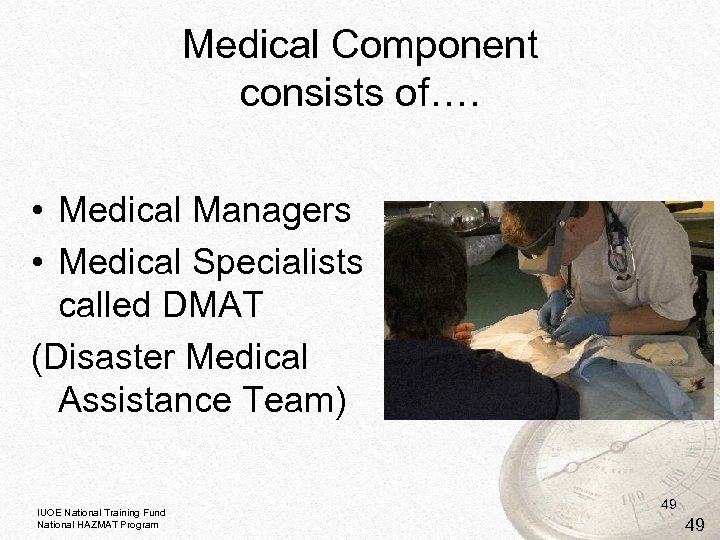 Medical Component consists of….

• Medical Managers
• Medical Specialists called DMAT
(Disaster Medical Assistance Team)

IUOE National Training Fund
National HAZMAT Program

49

49